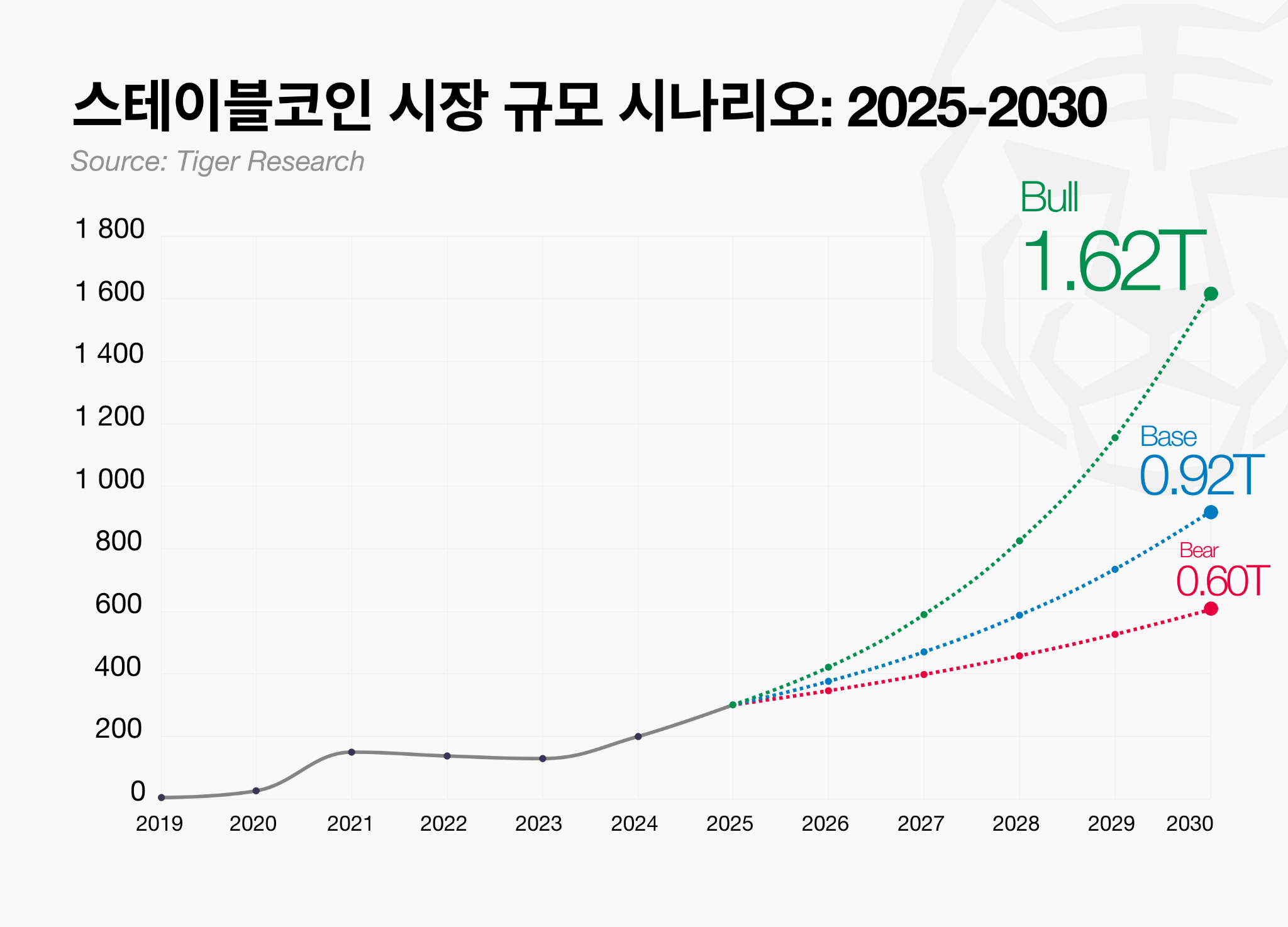 스테이블코인 시장 규모 시나리오: 2025-2030

Source: Tiger Research

Bull
1.62T

Base
0.92T

Bear
0.60T

1 800
1 600
1 400
1 200
1 000
800
600
400
200
0

2019
2020
2021
2022
2023
2024
2025
2026
2027
2028
2029
2030